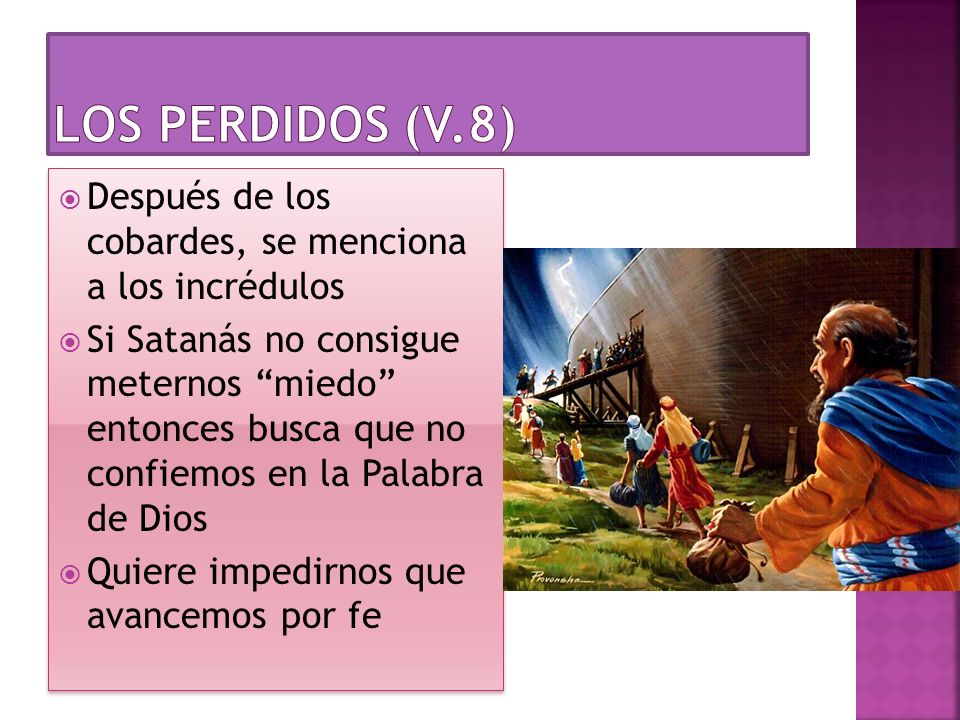 LOS PERDIDOS (V.8)

Después de los cobardes, se menciona a los incrédulos

Si Satanás no consigue meternos “miedo” entonces busca que no confiemos en la Palabra de Dios

Quiere impedirnos que avancemos por fe

Provonsha